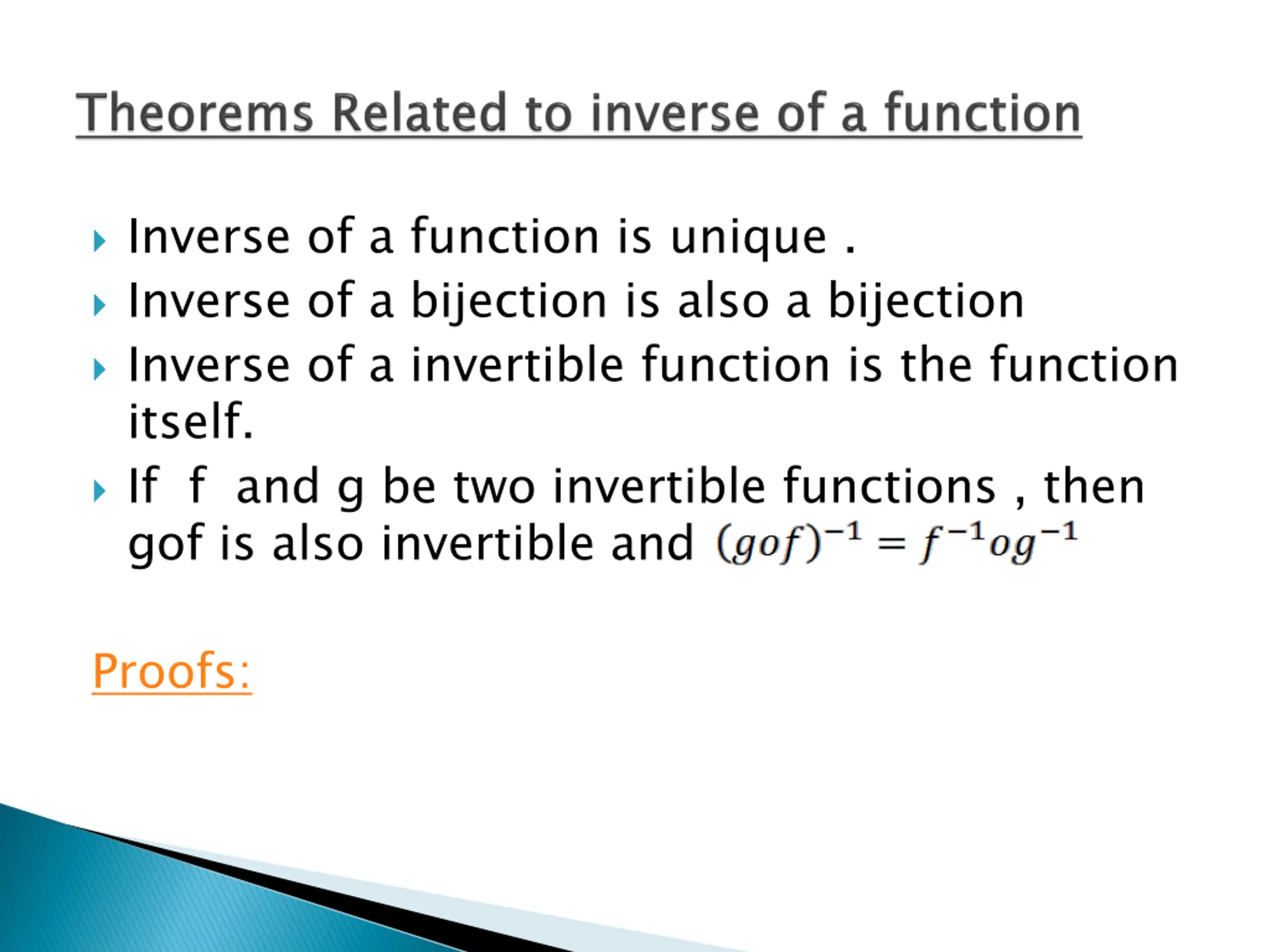 Theorems Related to inverse of a function

Inverse of a function is unique .

Inverse of a bijection is also a bijection

Inverse of a invertible function is the function itself.

If f and g be two invertible functions , then gof is also invertible and $(gof)^{-1} = f^{-1}og^{-1}$

Proofs: